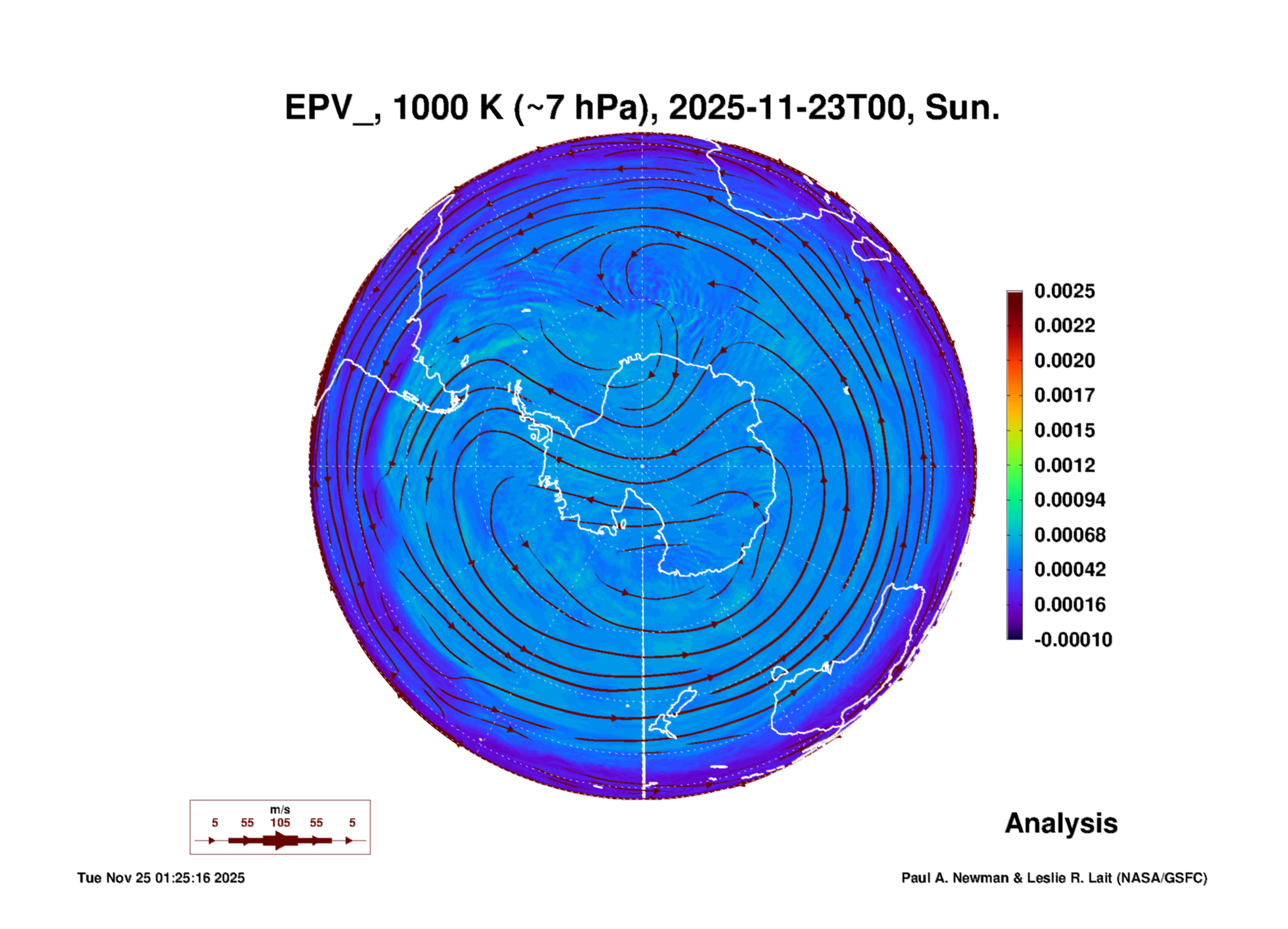 EPV_, 1000 K (~7 hPa), 2025-11-23T00, Sun.

0.0025
0.0022
0.0020
0.0017
0.0015
0.0012
0.00094
0.00068
0.00042
0.00016
-0.00010

m/s
5 55 105 55 5

Analysis

Tue Nov 25 01:25:16 2025

Paul A. Newman & Leslie R. Lait (NASA/GSFC)